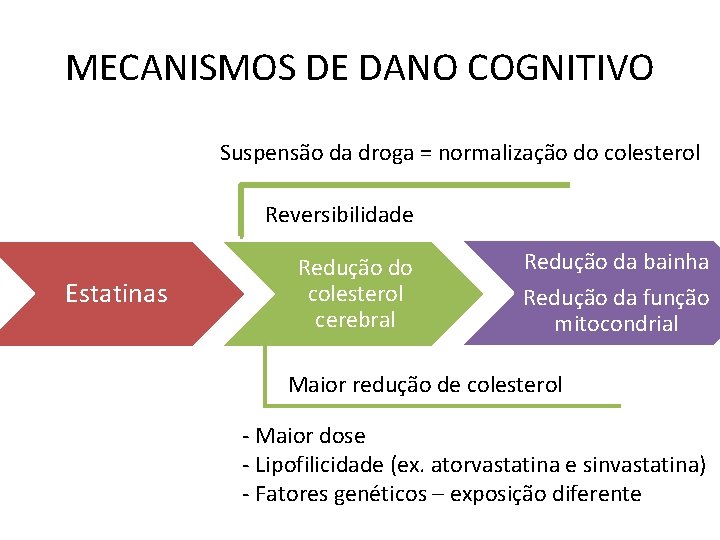 MECANISMOS DE DANO COGNITIVO

Suspensão da droga = normalização do colesterol

Reversibilidade

Estatinas

Redução do colesterol cerebral

Redução da bainha

Redução da função mitocondrial

Maior redução de colesterol

- Maior dose
- Lipofilicidade (ex. atorvastatina e sinvastatina)
- Fatores genéticos – exposição diferente